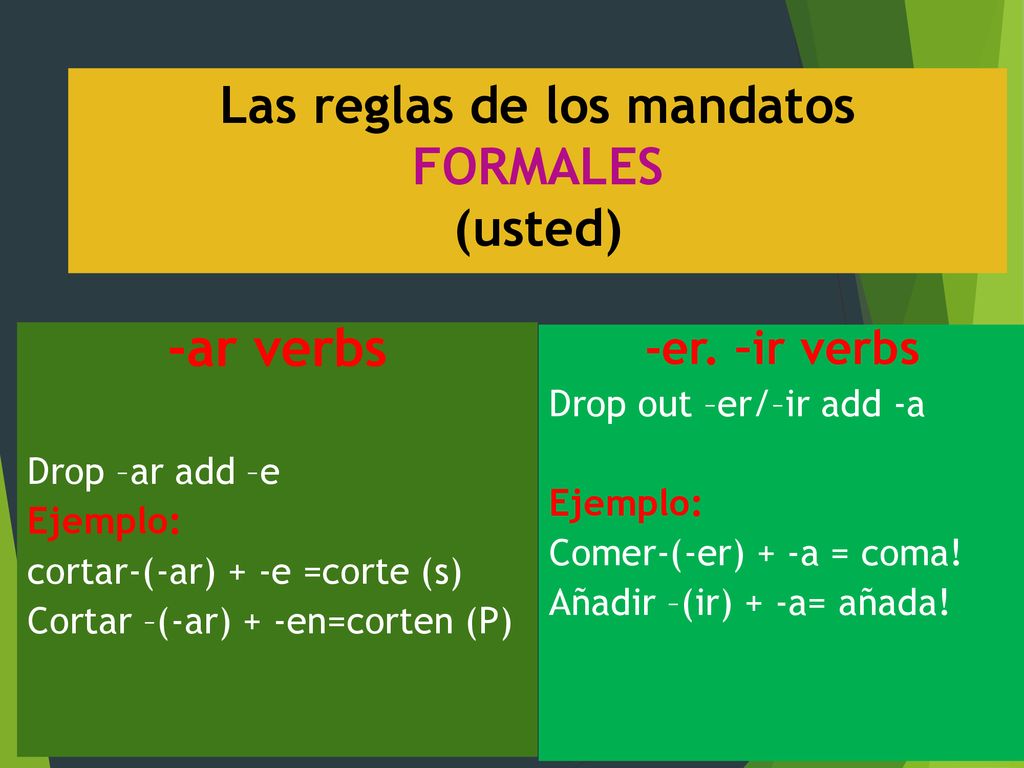 Las reglas de los mandatos
FORMALES
(usted)

-ar verbs

Drop –ar add –e
Ejemplo:
cortar-(-ar) + -e =corte (s)
Cortar –(-ar) + -en=corten (P)

-er. –ir verbs
Drop out –er/–ir add -a

Ejemplo:
Comer-(-er) + -a = coma!
Añadir –(ir) + -a= añada!